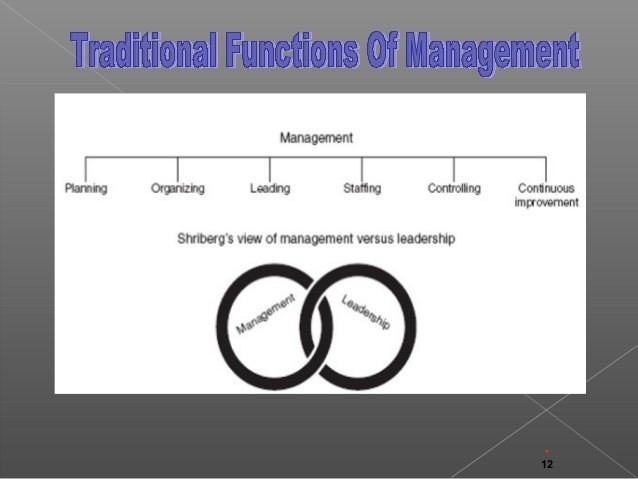 Traditional Functions Of Management

Management

Planning

Organizing

Leading

Staffing

Controlling

Continuous improvement

Shriberg's view of management versus leadership

Management

Leadership

12